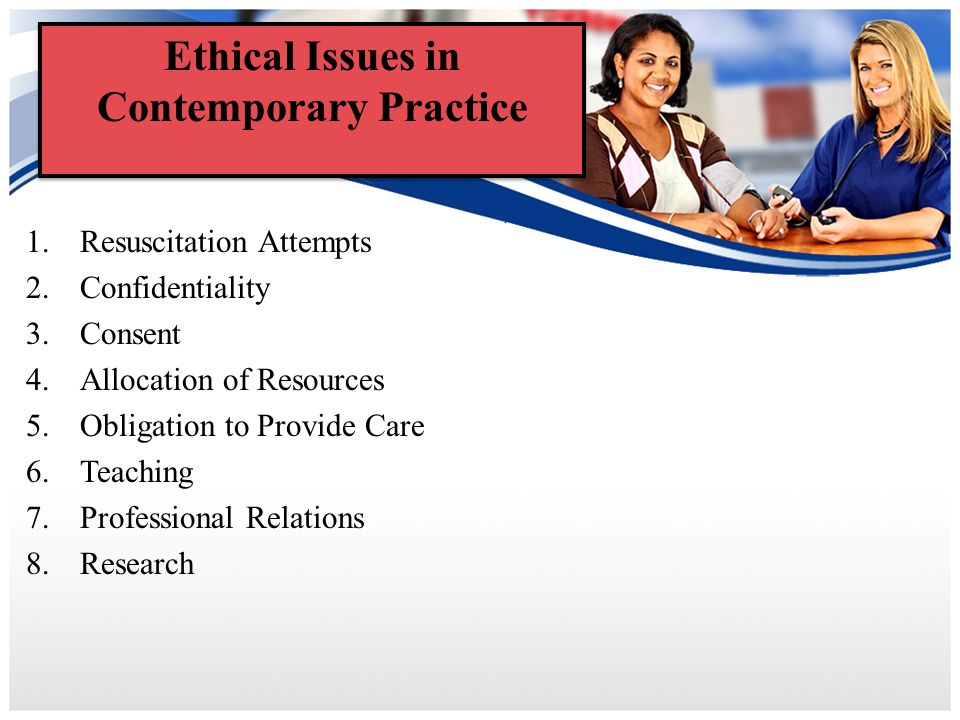 Ethical Issues in Contemporary Practice

1. Resuscitation Attempts
2. Confidentiality
3. Consent
4. Allocation of Resources
5. Obligation to Provide Care
6. Teaching
7. Professional Relations
8. Research